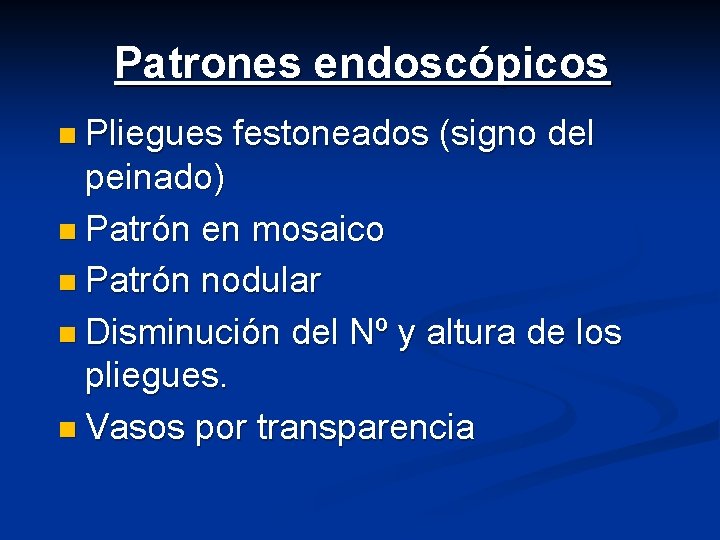 Patrones endoscópicos

- Pliegues festoneados (signo del peinado)
- Patrón en mosaico
- Patrón nodular
- Disminución del Nº y altura de los pliegues.
- Vasos por transparencia